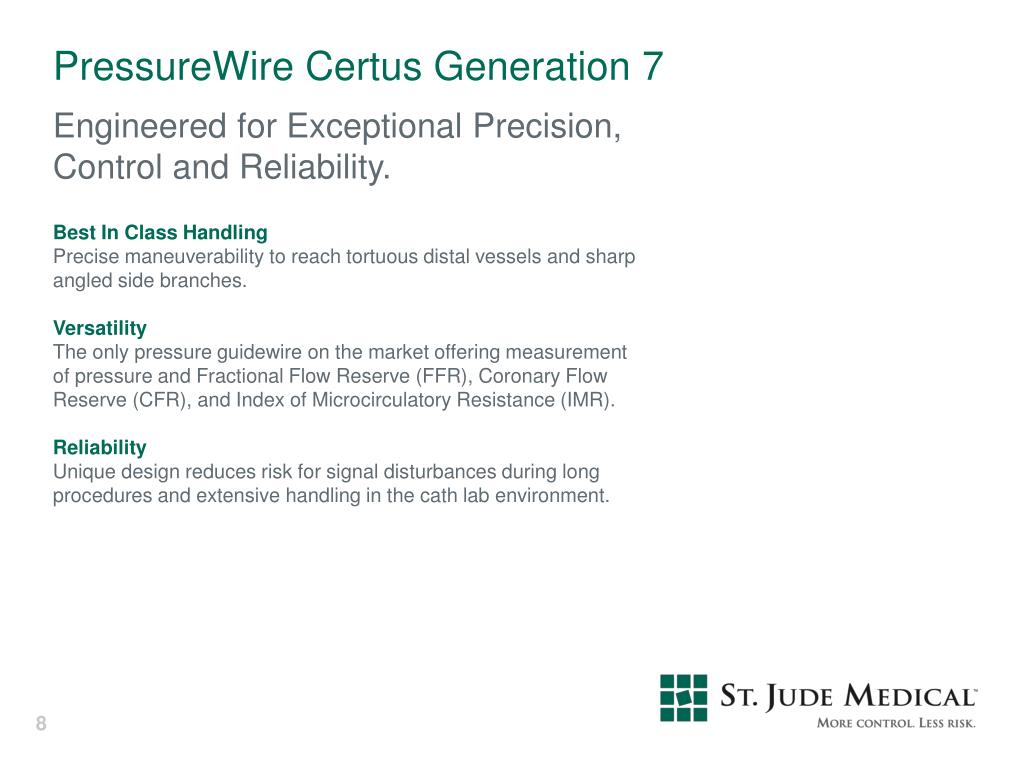 PressureWire Certus Generation 7

Engineered for Exceptional Precision, Control and Reliability.

Best In Class Handling
Precise maneuverability to reach tortuous distal vessels and sharp angled side branches.

Versatility
The only pressure guidewire on the market offering measurement of pressure and Fractional Flow Reserve (FFR), Coronary Flow Reserve (CFR), and Index of Microcirculatory Resistance (IMR).

Reliability
Unique design reduces risk for signal disturbances during long procedures and extensive handling in the cath lab environment.

8

ST. JUDE MEDICAL™
MORE CONTROL. LESS RISK.